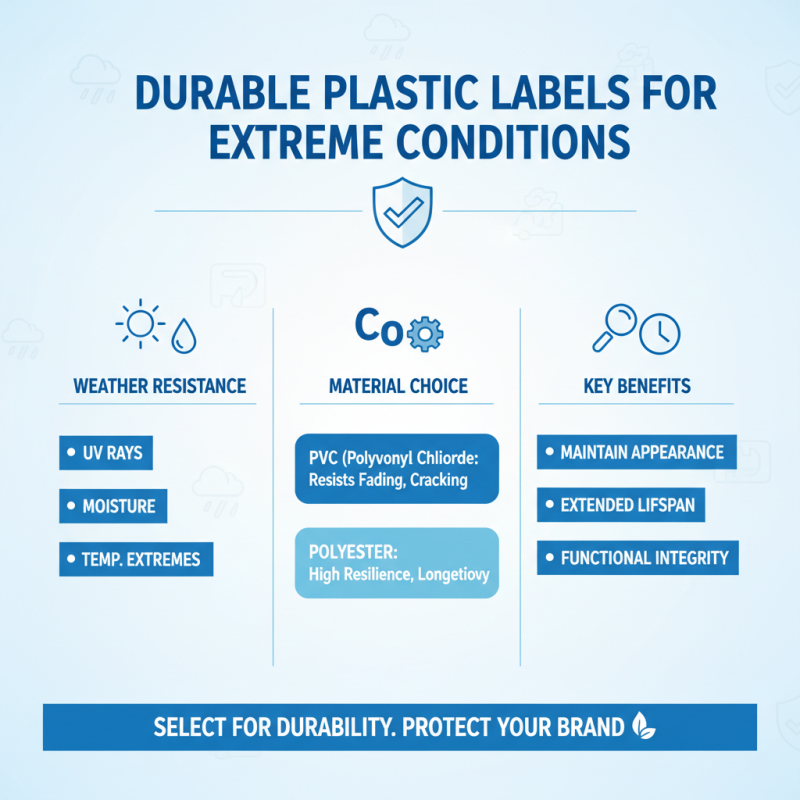 DURABLE PLASTIC LABELS FOR EXTREME CONDITIONS

WEATHER RESISTANCE

• UV RAYS

• MOISTURE

• TEMP. EXTREMES

Co

MATERIAL CHOICE

PVC (Polyvonyl Chliorde: Resists Fading, Cracking

POLYESTER: High Resilience, Longetiovy

KEY BENEFITS

• MAINTAIN APPEARANCE

• EXTENDED LIFSPAN

• FUNCTIONAL INTEGRITY

SELECT FOR DURABILITY. PROTECT YOUR BRAND